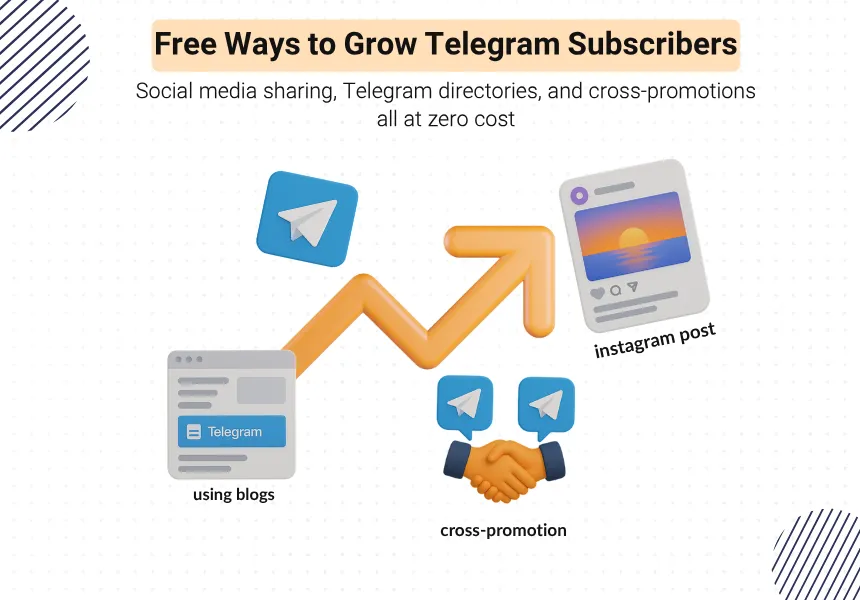 Free Ways to Grow Telegram Subscribers

Social media sharing, Telegram directories, and cross-promotions all at zero cost

instagram post

Telegram

using blogs

cross-promotion